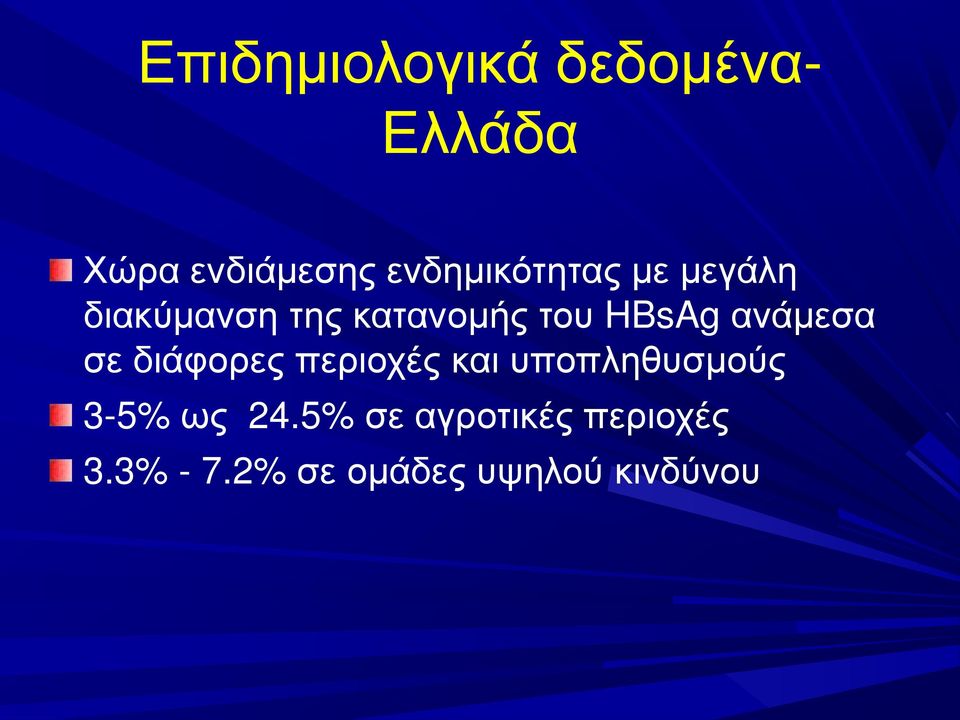 Επιδημιολογικά δεδομένα-Ελλάδα

Χώρα ενδιάμεσης ενδημικότητας με μεγάλη διακύμανση της κατανομής του HBsAg ανάμεσα σε διάφορες περιοχές και υποπληθυσμούς

3-5% ως 24.5% σε αγροτικές περιοχές

3.3% - 7.2% σε ομάδες υψηλού κινδύνου